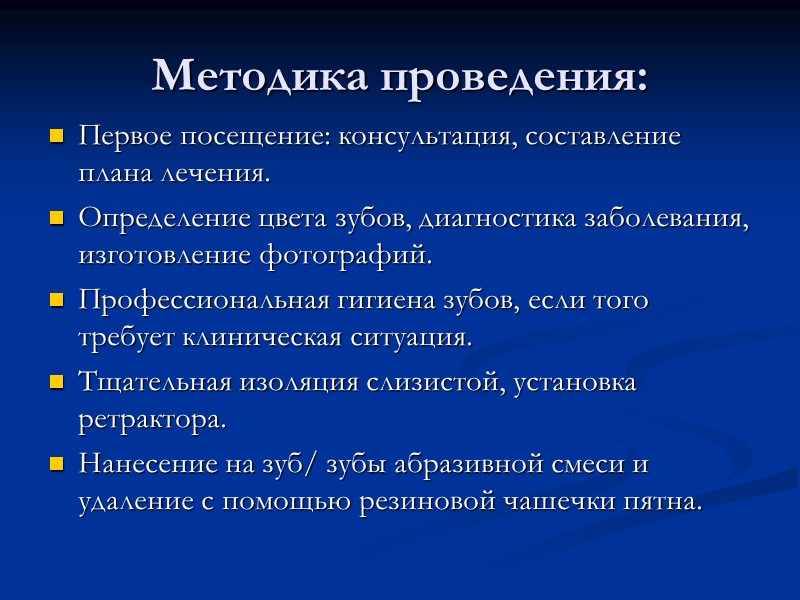 Методика проведения:

- Первое посещение: консультация, составление плана лечения.
- Определение цвета зубов, диагностика заболевания, изготовление фотографий.
- Профессиональная гигиена зубов, если того требует клиническая ситуация.
- Тщательная изоляция слизистой, установка ретрактора.
- Нанесение на зуб/ зубы абразивной смеси и удаление с помощью резиновой чашечки пятна.